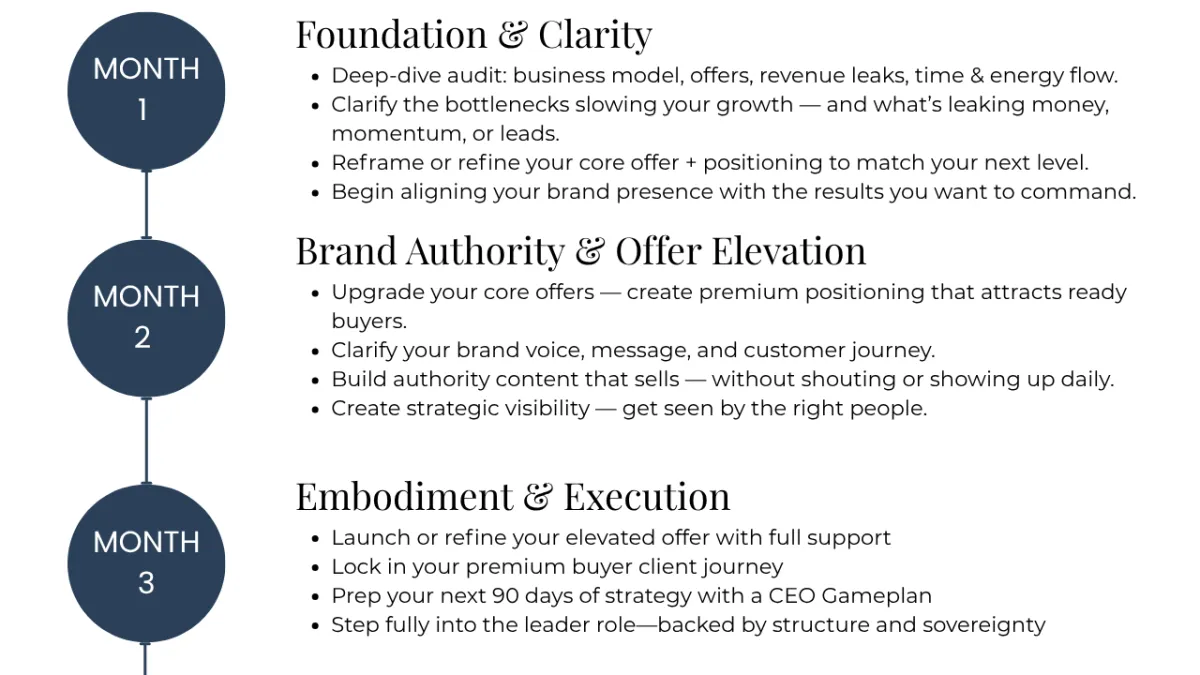 MONTH 1

Foundation & Clarity

- Deep-dive audit: business model, offers, revenue leaks, time & energy flow.
- Clarify the bottlenecks slowing your growth — and what's leaking money, momentum, or leads.
- Reframe or refine your core offer + positioning to match your next level.
- Begin aligning your brand presence with the results you want to command.

MONTH 2

Brand Authority & Offer Elevation

- Upgrade your core offers — create premium positioning that attracts ready buyers.
- Clarify your brand voice, message, and customer journey.
- Build authority content that sells — without shouting or showing up daily.
- Create strategic visibility — get seen by the right people.

MONTH 3

Embodiment & Execution

- Launch or refine your elevated offer with full support
- Lock in your premium buyer client journey
- Prep your next 90 days of strategy with a CEO Gameplan
- Step fully into the leader role—backed by structure and sovereignty